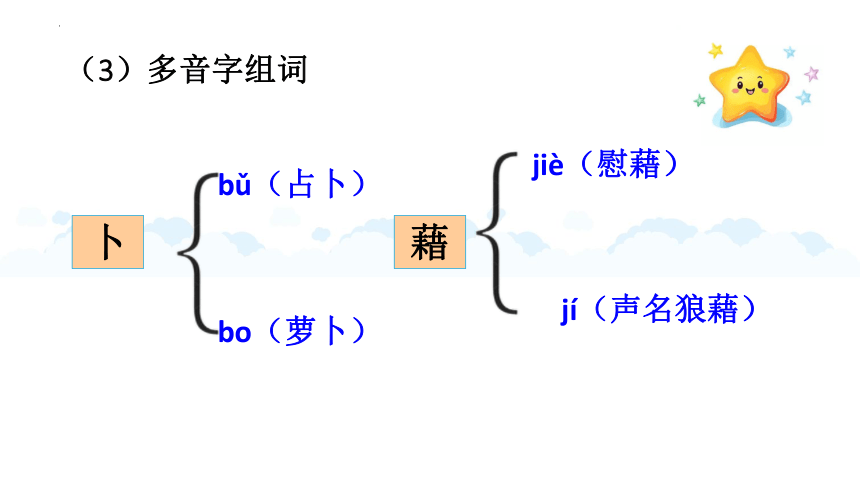 （3）多音字组词

卜

bǔ（占卜）

bo（萝卜）

藉

jiè（慰藉）

jí（声名狼藉）